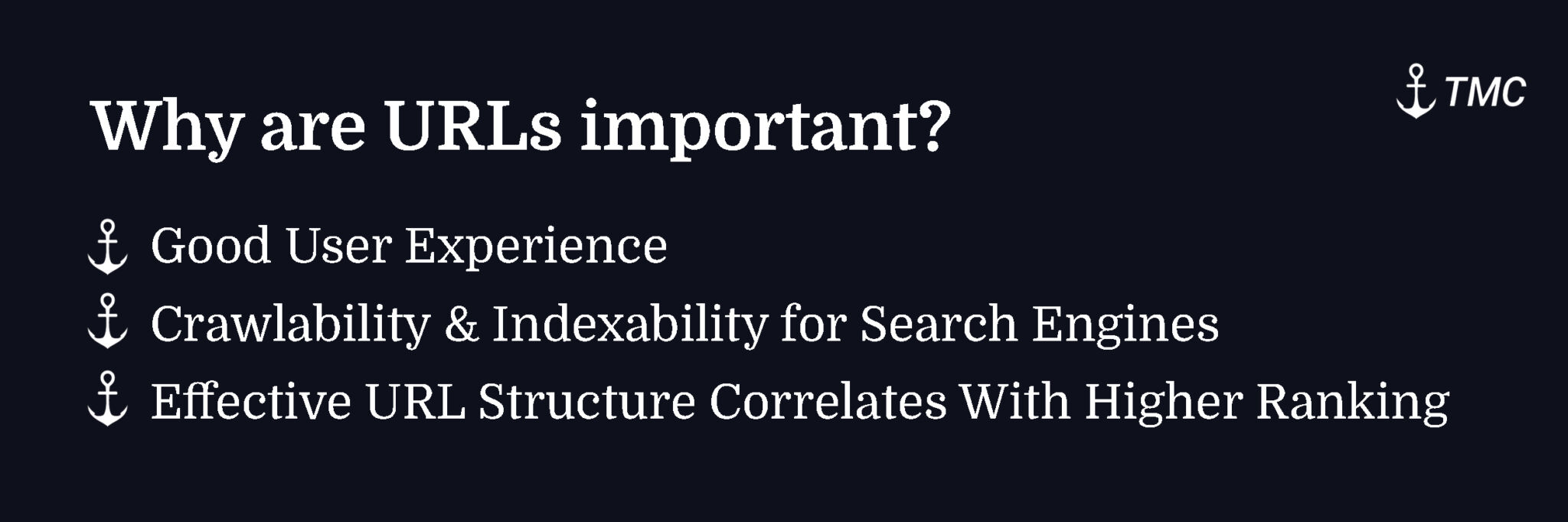 TMC

Why are URLs important?

Good User Experience
Crawlability & Indexability for Search Engines
Effective URL Structure Correlates With Higher Ranking